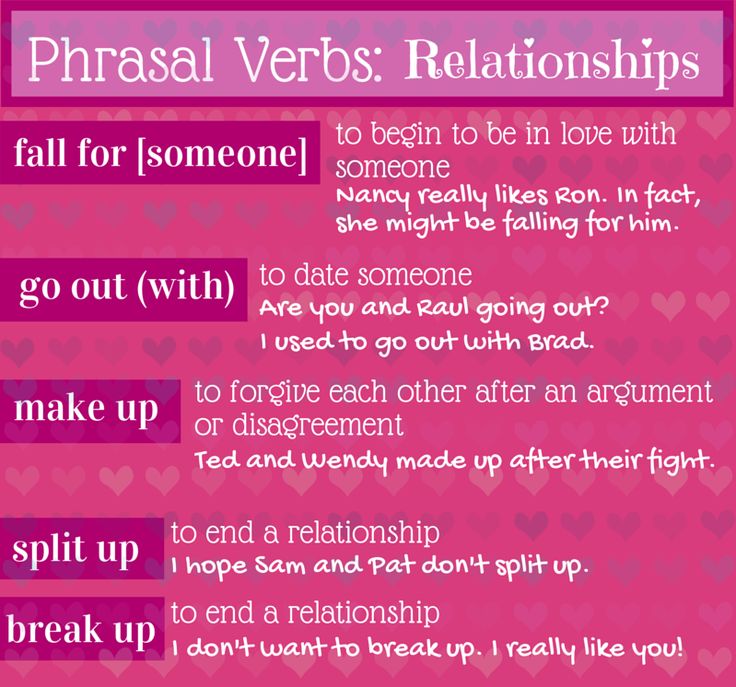 Phrasal Verbs: Relationships

fall for [someone]
to begin to be in love with someone
Nancy really likes Ron. In fact, she might be falling for him.

go out (with)
to date someone
Are you and Raul going out?
I used to go out with Brad.

make up
to forgive each other after an argument or disagreement
Ted and Wendy made up after their fight.

split up
to end a relationship
I hope Sam and Pat don't split up.

break up
to end a relationship
I don't want to break up. I really like you!